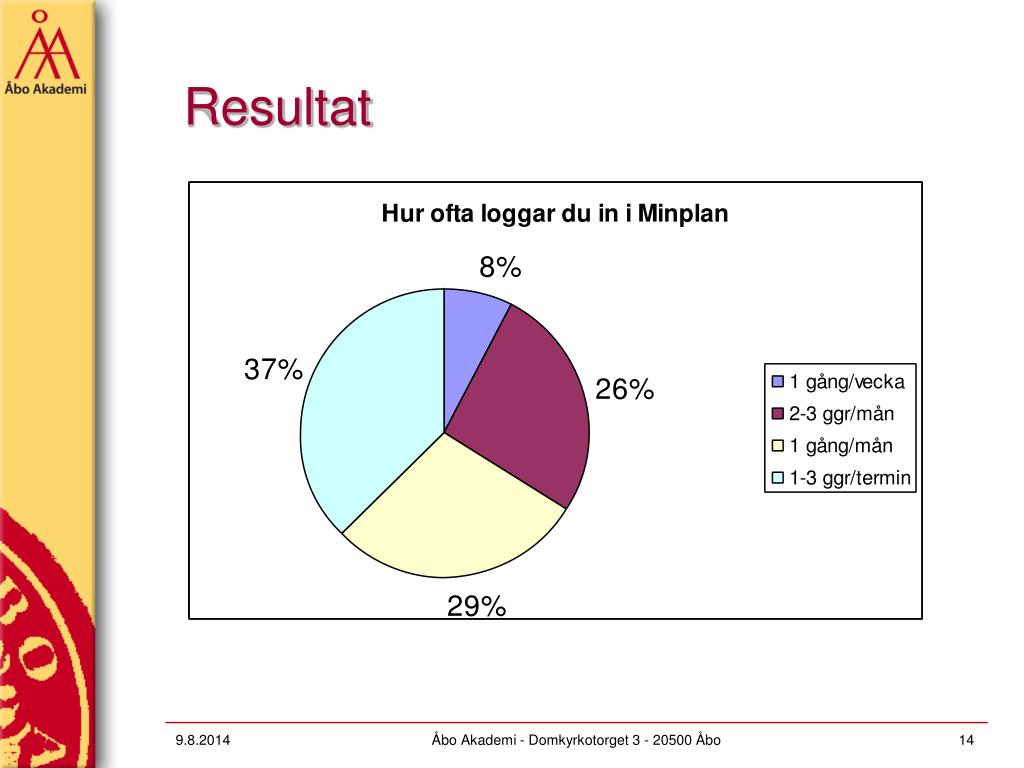 Åbo Akademi

Resultat

Hur ofta loggar du in i Minplan

8%

26%

29%

37%

1 gång/vecka
2-3 ggr/mån
1 gång/mån
1-3 ggr/termin

9.8.2014

Åbo Akademi - Domkyrkotorget 3 - 20500 Åbo

14